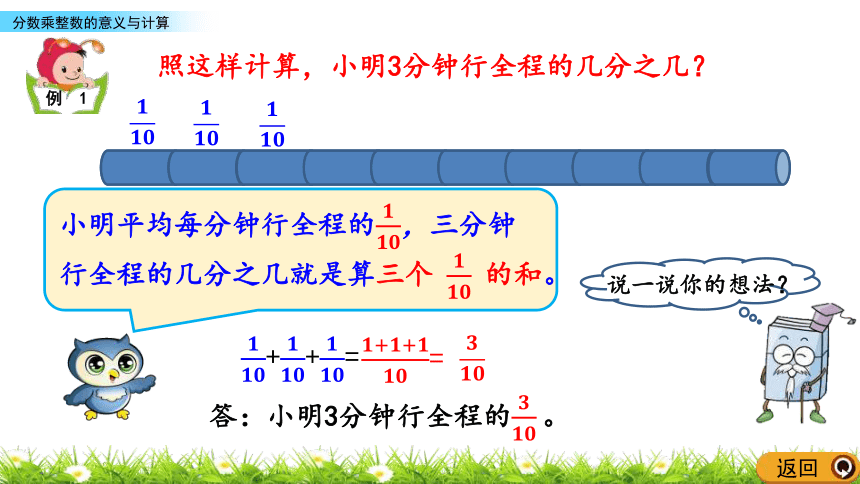 分数乘整数的意义与计算

例 1

照这样计算，小明3分钟行全程的几分之几？

$\frac{1}{10}$ $\frac{1}{10}$ $\frac{1}{10}$

小明平均每分钟行全程的$\frac{1}{10}$，三分钟行全程的几分之几就是算三个 $\frac{1}{10}$ 的和。

说一说你的想法？

$\frac{1}{10}+\frac{1}{10}+\frac{1}{10}=\frac{1+1+1}{10}=\frac{3}{10}$

答：小明3分钟行全程的$\frac{3}{10}$。

返回